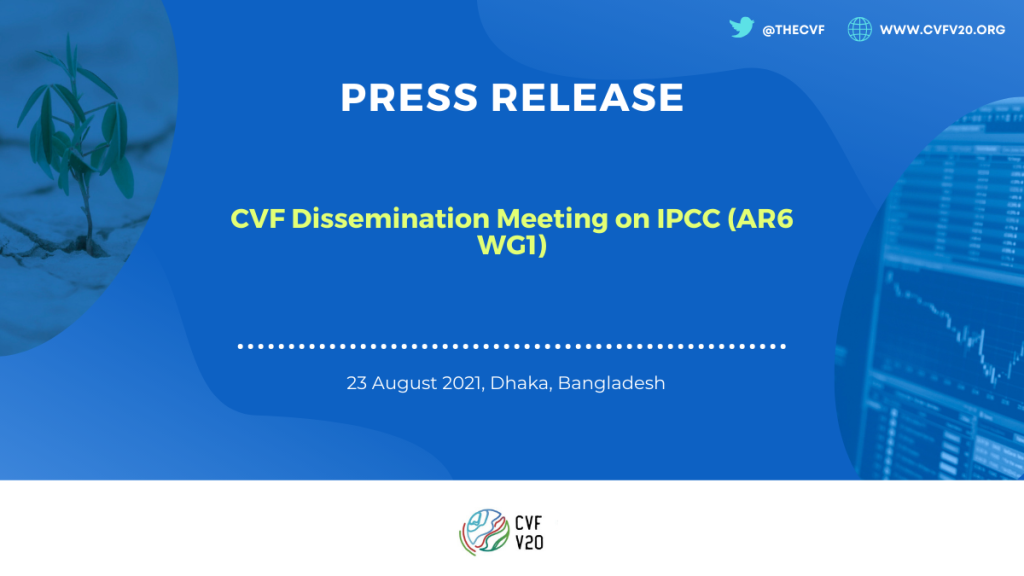 @THECVF WWW.CVFV20.ORG

PRESS RELEASE

CVF Dissemination Meeting on IPCC (AR6 WG1)

23 August 2021, Dhaka, Bangladesh

CVF V20